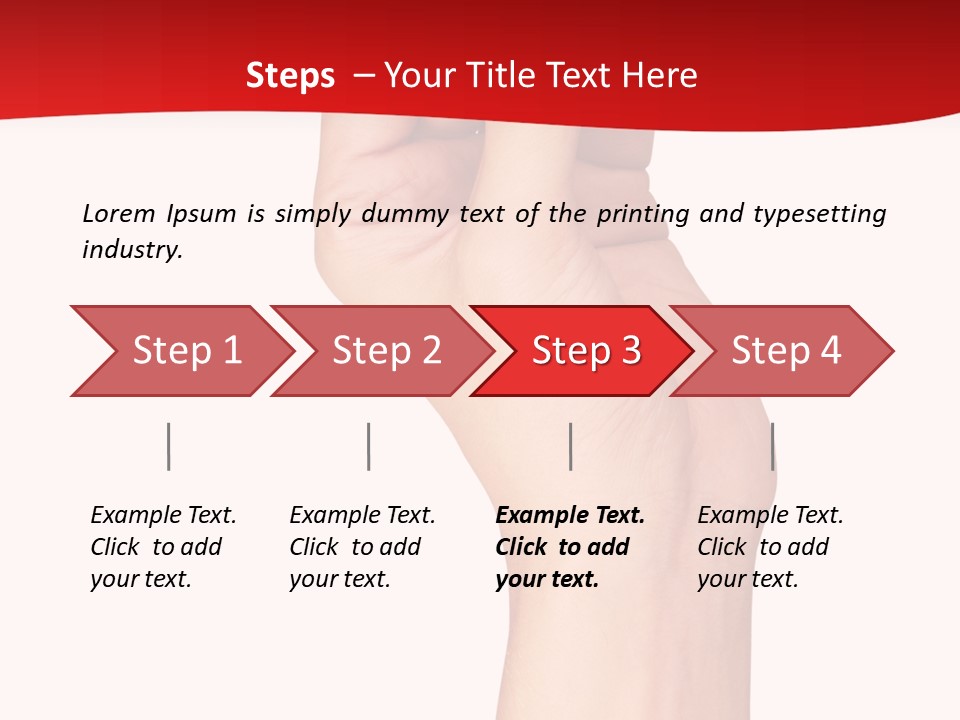 Steps – Your Title Text Here

Lorem Ipsum is simply dummy text of the printing and typesetting industry.

Step 1

Step 2

Step 3

Step 4

Example Text. Click to add your text.

Example Text. Click to add your text.

Example Text. Click to add your text.

Example Text. Click to add your text.